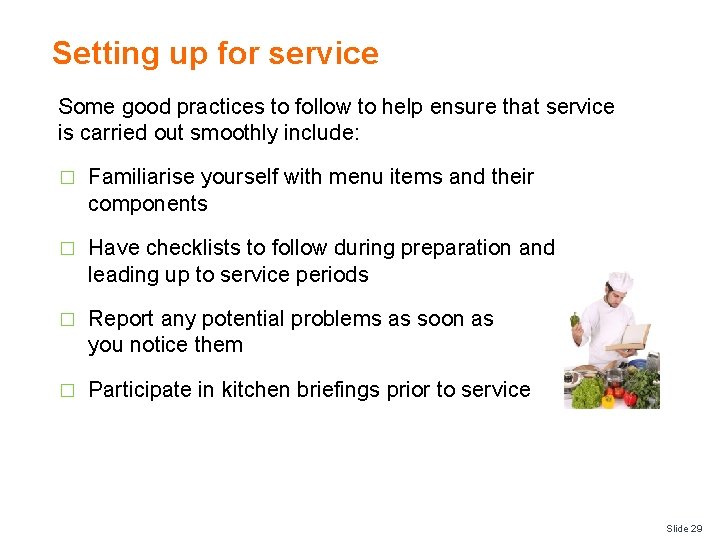 Setting up for service

Some good practices to follow to help ensure that service is carried out smoothly include:

□ Familiarise yourself with menu items and their components

□ Have checklists to follow during preparation and leading up to service periods

□ Report any potential problems as soon as you notice them

□ Participate in kitchen briefings prior to service

Slide 29